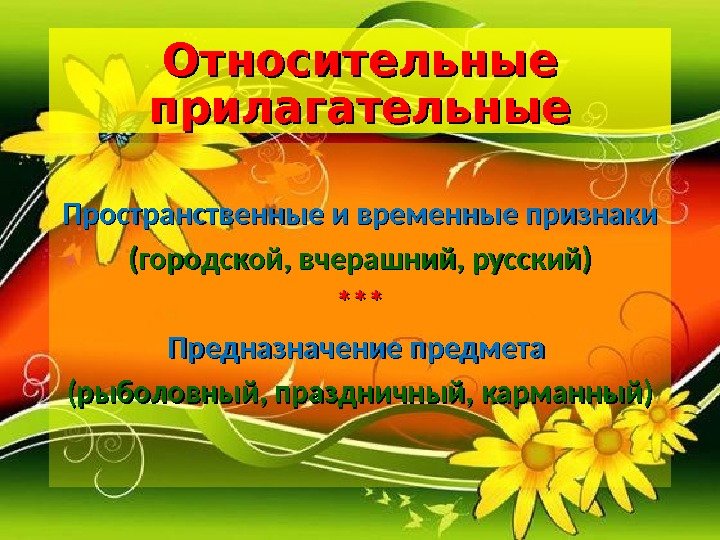 Относительные прилагательные

Пространственные и временные признаки
(городской, вчерашний, русский)
***
Предназначение предмета
(рыболовный, праздничный, карманный)